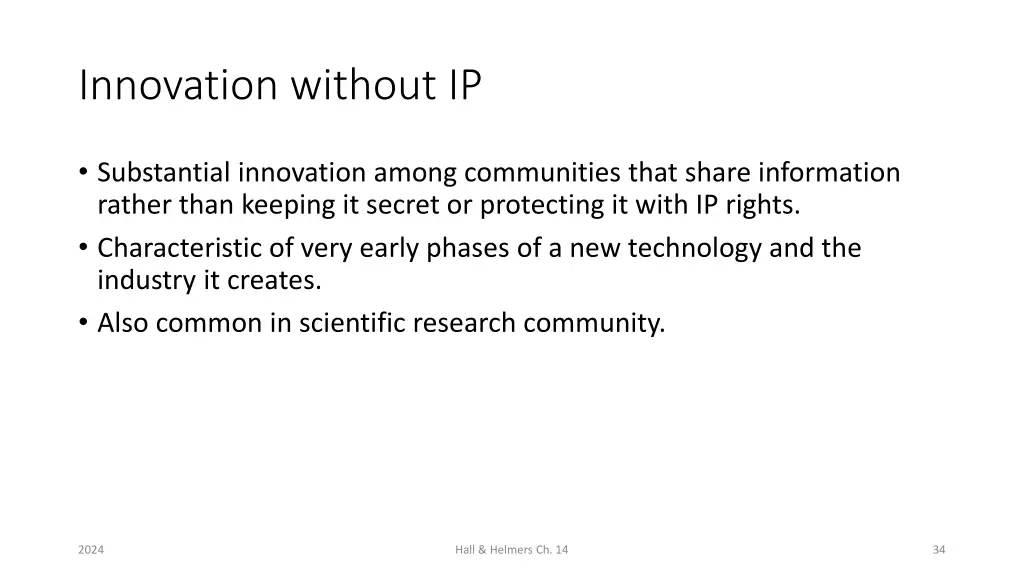 Innovation without IP

• Substantial innovation among communities that share information rather than keeping it secret or protecting it with IP rights.
• Characteristic of very early phases of a new technology and the industry it creates.
• Also common in scientific research community.

2024

Hall & Helmers Ch. 14

34